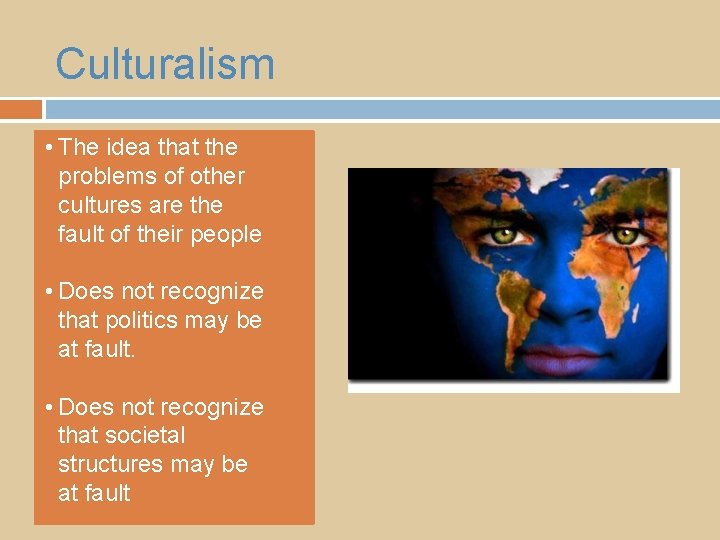 Culturalism

• The idea that the problems of other cultures are the fault of their people

• Does not recognize that politics may be at fault.

• Does not recognize that societal structures may be at fault